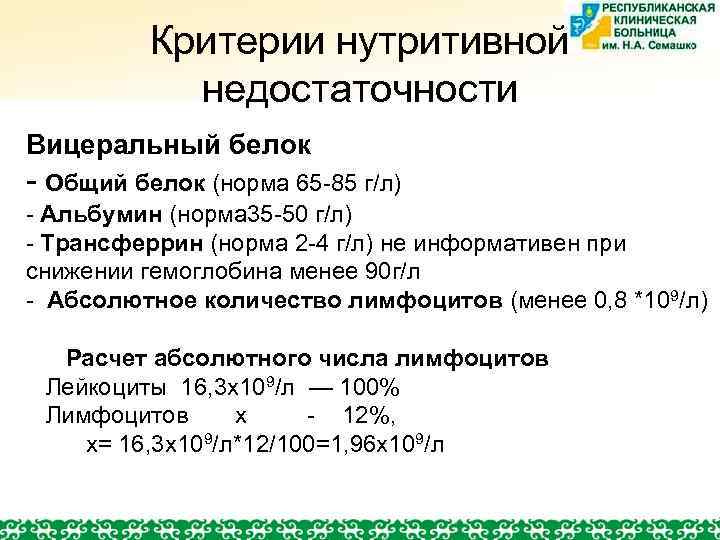 РЕСПУБЛИКАНСКАЯ КЛИНИЧЕСКАЯ БОЛЬНИЦА им. Н.А. Семашко

Критерии нутритивной недостаточности

Вицеральный белок
- Общий белок (норма 65-85 г/л)
- Альбумин (норма35-50 г/л)
- Трансферрин (норма 2-4 г/л) не информативен при снижении гемоглобина менее 90г/л
- Абсолютное количество лимфоцитов (менее 0,8 *$10^9$/л)

Расчет абсолютного числа лимфоцитов
Лейкоциты 16,3х$10^9$/л — 100%
Лимфоцитов х - 12%,
х= 16,3х$10^9$/л*12/100=1,96х$10^9$/л